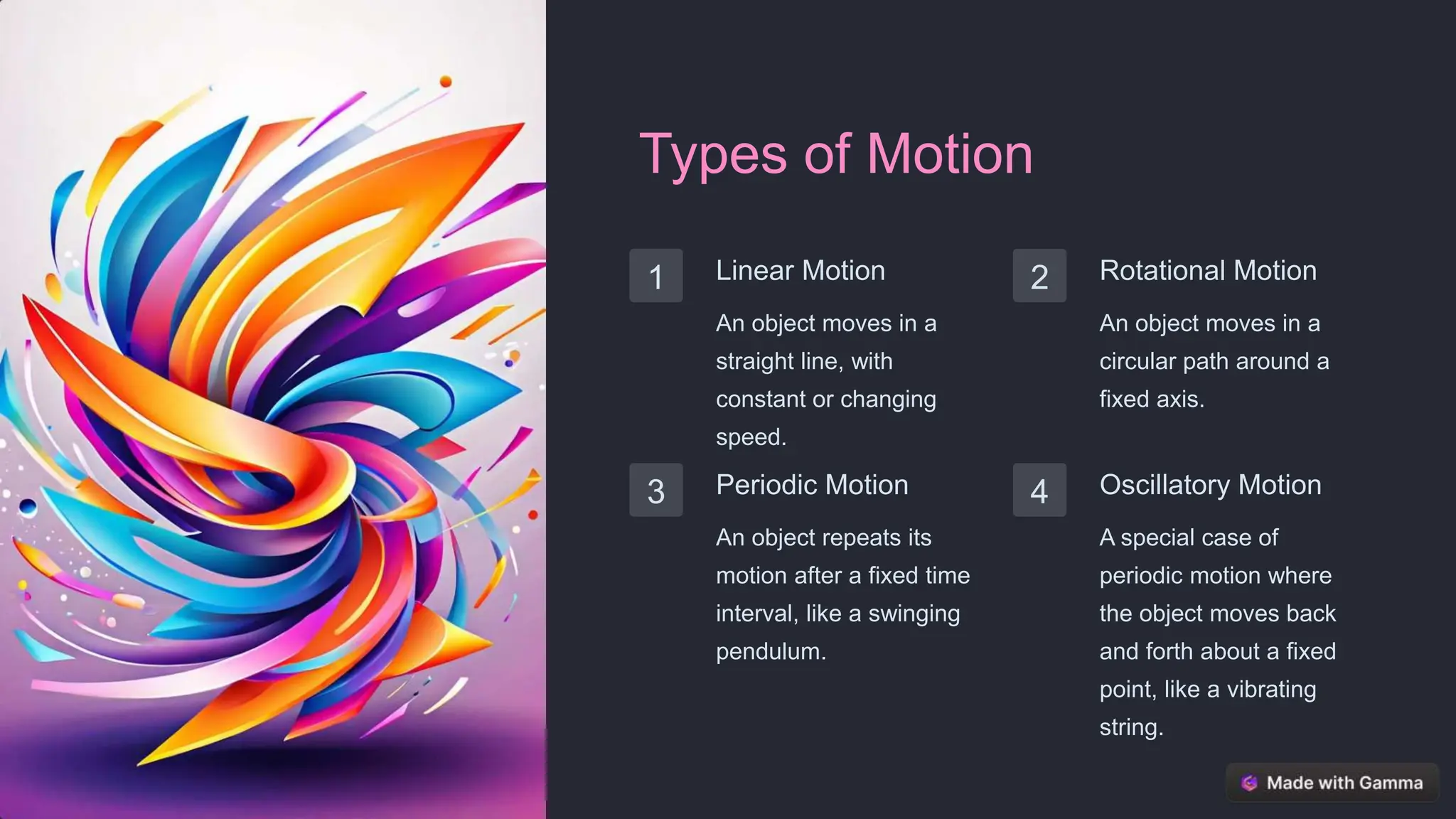 Types of Motion

1

Linear Motion

An object moves in a straight line, with constant or changing speed.

2

Rotational Motion

An object moves in a circular path around a fixed axis.

3

Periodic Motion

An object repeats its motion after a fixed time interval, like a swinging pendulum.

4

Oscillatory Motion

A special case of periodic motion where the object moves back and forth about a fixed point, like a vibrating string.

Made with Gamma